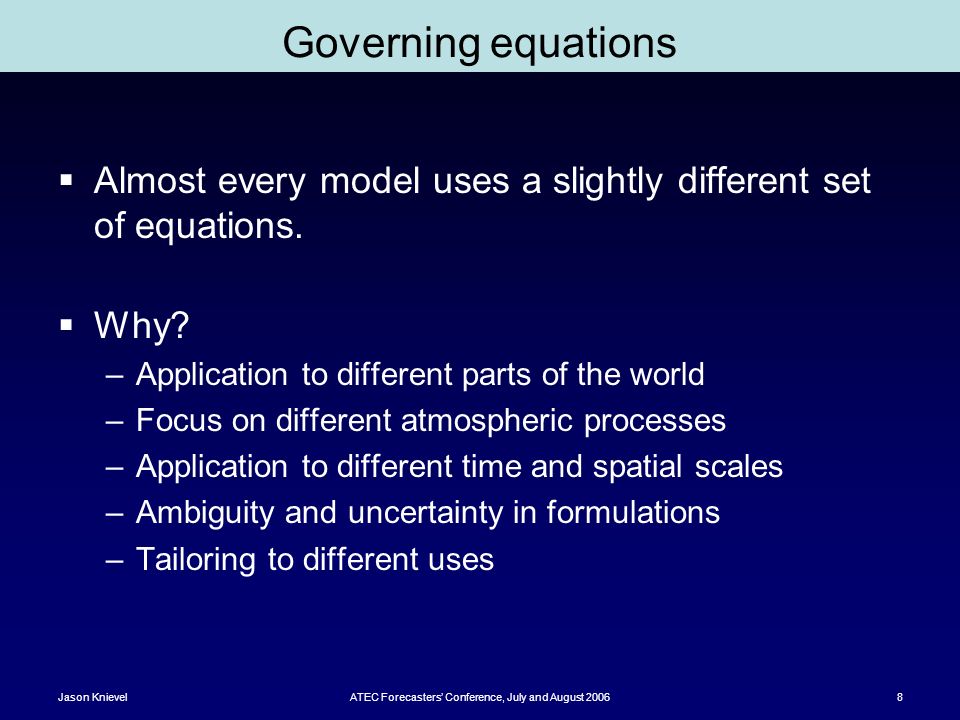 Governing equations

▪ Almost every model uses a slightly different set of equations.

▪ Why?
– Application to different parts of the world
– Focus on different atmospheric processes
– Application to different time and spatial scales
– Ambiguity and uncertainty in formulations
– Tailoring to different uses

Jason Knievel

ATEC Forecasters' Conference, July and August 2006

8